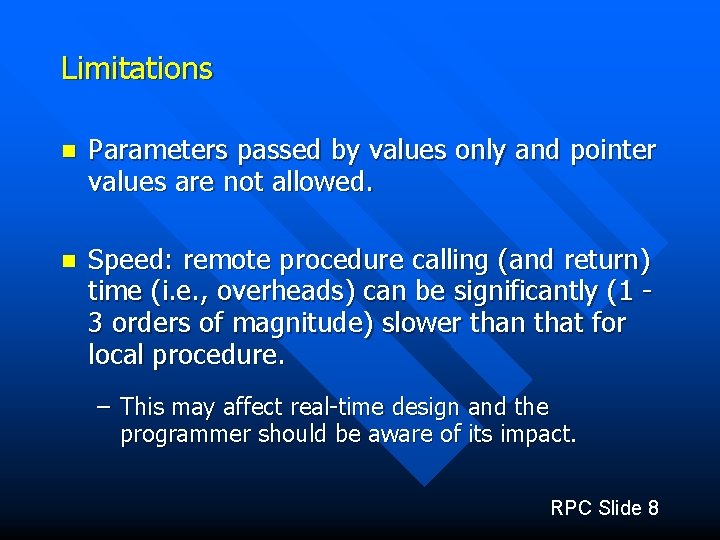 Limitations

■ Parameters passed by values only and pointer values are not allowed.

■ Speed: remote procedure calling (and return) time (i.e., overheads) can be significantly (1 - 3 orders of magnitude) slower than that for local procedure.

– This may affect real-time design and the programmer should be aware of its impact.

RPC Slide 8